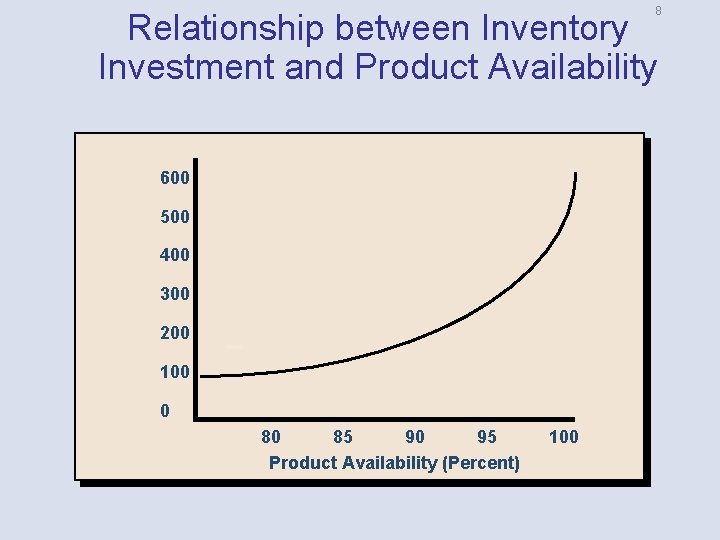 8

Relationship between Inventory Investment and Product Availability

600
500
400
300
200
100
0

80 85 90 95 100

Product Availability (Percent)